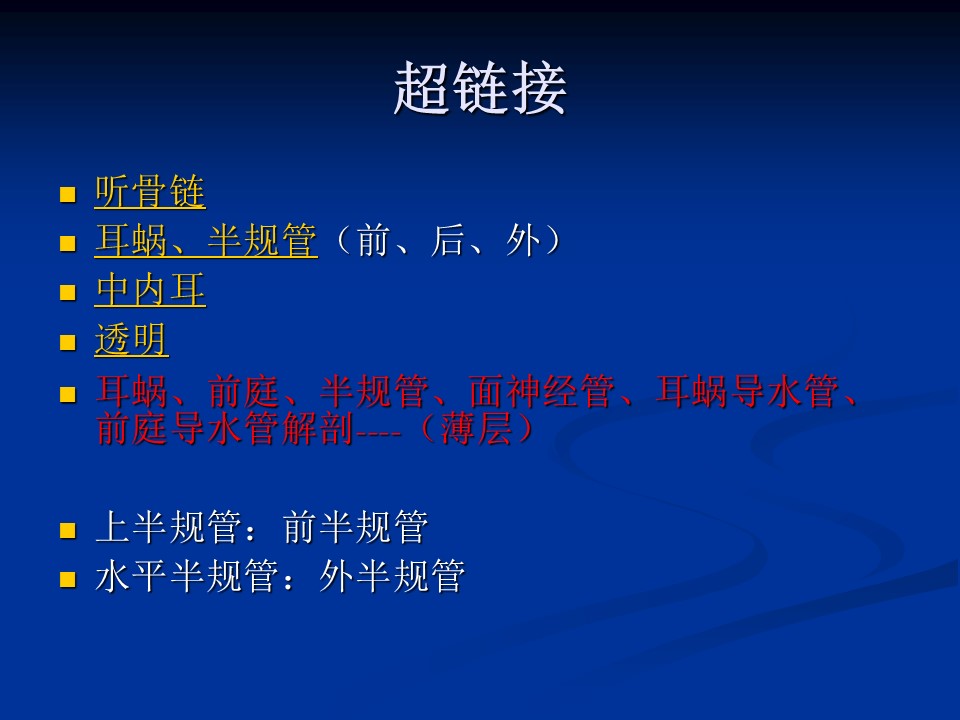 超链接

- 听骨链
- 耳蜗、半规管（前、后、外）
- 中内耳
- 透明
- 耳蜗、前庭、半规管、面神经管、耳蜗导水管、前庭导水管解剖----（薄层）

- 上半规管：前半规管
- 水平半规管：外半规管